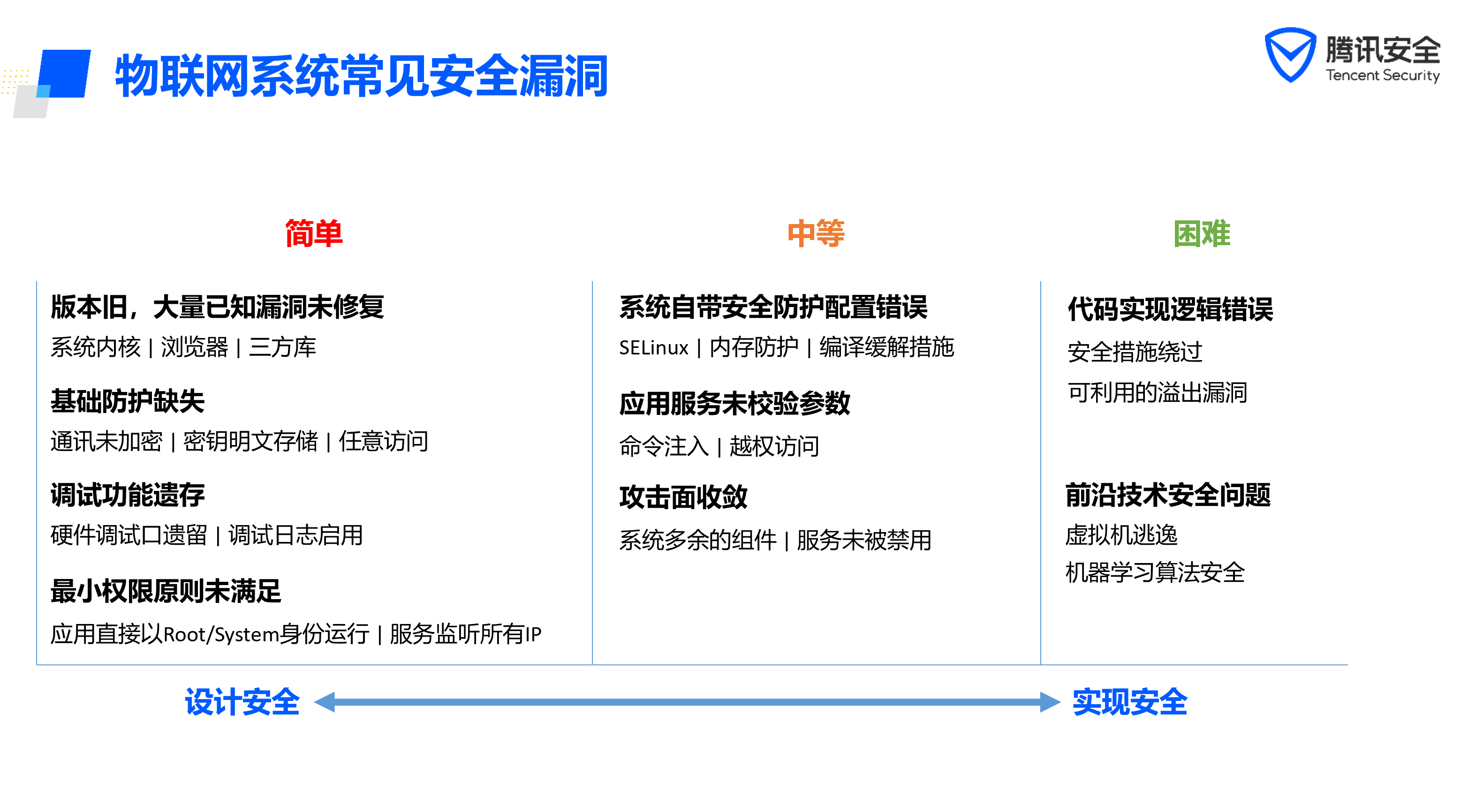 物联网系统常见安全漏洞

腾讯安全
Tencent Security

简单

版本旧，大量已知漏洞未修复
系统内核 | 浏览器 | 三方库

基础防护缺失
通讯未加密 | 密钥明文存储 | 任意访问

调试功能遗存
硬件调试口遗留 | 调试日志启用

最小权限原则未满足
应用直接以Root/System身份运行 | 服务监听所有IP

中等

系统自带安全防护配置错误
SELinux | 内存防护 | 编译缓解措施

应用服务未校验参数
命令注入 | 越权访问

攻击面收敛
系统多余的组件 | 服务未被禁用

困难

代码实现逻辑错误
安全措施绕过
可利用的溢出漏洞

前沿技术安全问题
虚拟机逃逸
机器学习算法安全

设计安全

实现安全